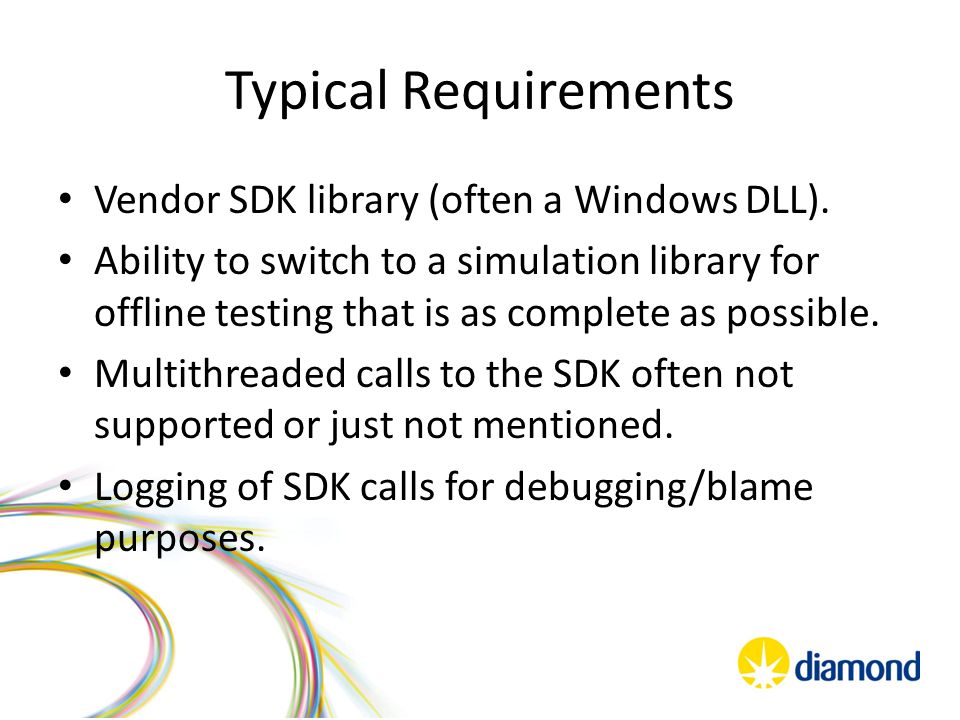 Typical Requirements

• Vendor SDK library (often a Windows DLL).

• Ability to switch to a simulation library for offline testing that is as complete as possible.

• Multithreaded calls to the SDK often not supported or just not mentioned.

• Logging of SDK calls for debugging/blame purposes.

diamond